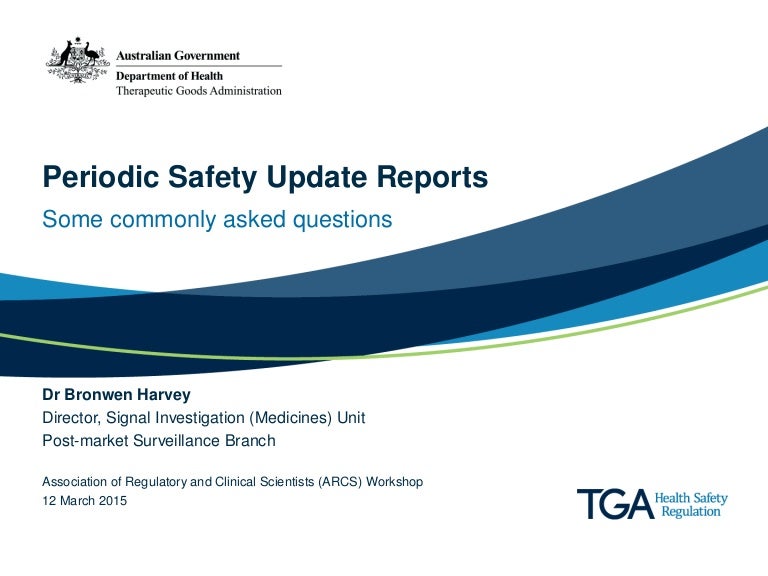 Australian Government
Department of Health
Therapeutic Goods Administration

Periodic Safety Update Reports

Some commonly asked questions

Dr Bronwen Harvey
Director, Signal Investigation (Medicines) Unit
Post-market Surveillance Branch

Association of Regulatory and Clinical Scientists (ARCS) Workshop
12 March 2015

TGA Health Safety Regulation